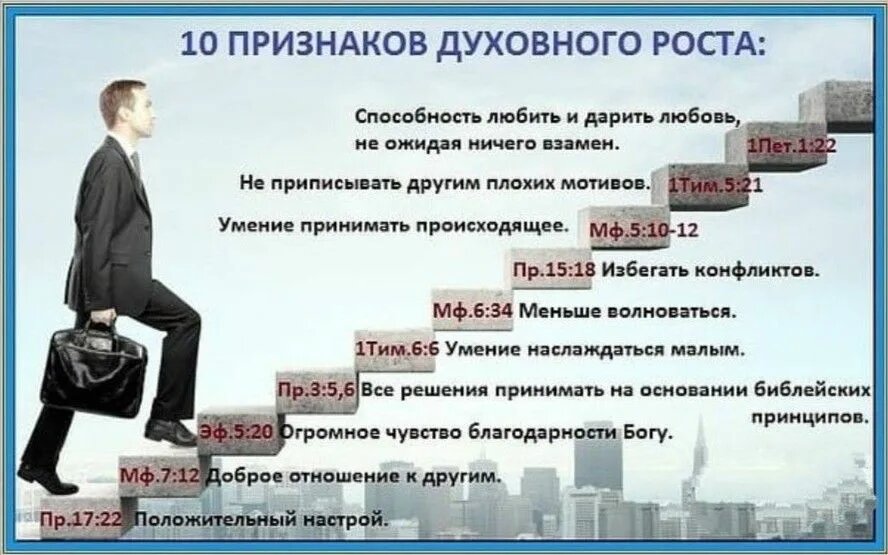 10 ПРИЗНАКОВ ДУХОВНОГО РОСТА:

Способность любить и дарить любовь, не ожидая ничего взамен. 1Пет.1:22

Не приписывать другим плохих мотивов. 1Тим.5:21

Умение принимать происходящее. Мф.5:10-12

Пр.15:18 Избегать конфликтов.

Мф.6:34 Меньше волноваться.

1Тим.6:6 Умение наслаждаться малым.

Пр.3:5,6 Все решения принимать на основании библейских принципов.

Эф.5:20 Огромное чувство благодарности Богу.

Мф.7:12 Доброе отношение к другим.

Пр.17:22 Положительный настрой.